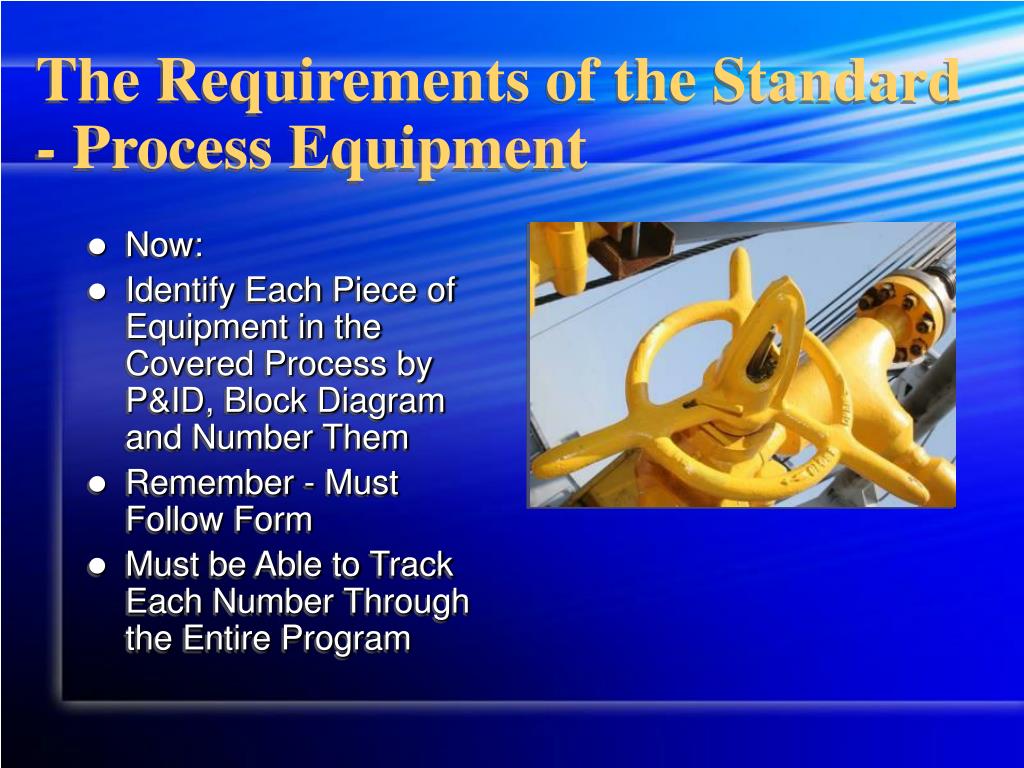 The Requirements of the Standard - Process Equipment

- Now:
- Identify Each Piece of Equipment in the Covered Process by P&ID, Block Diagram and Number Them
- Remember - Must Follow Form
- Must be Able to Track Each Number Through the Entire Program